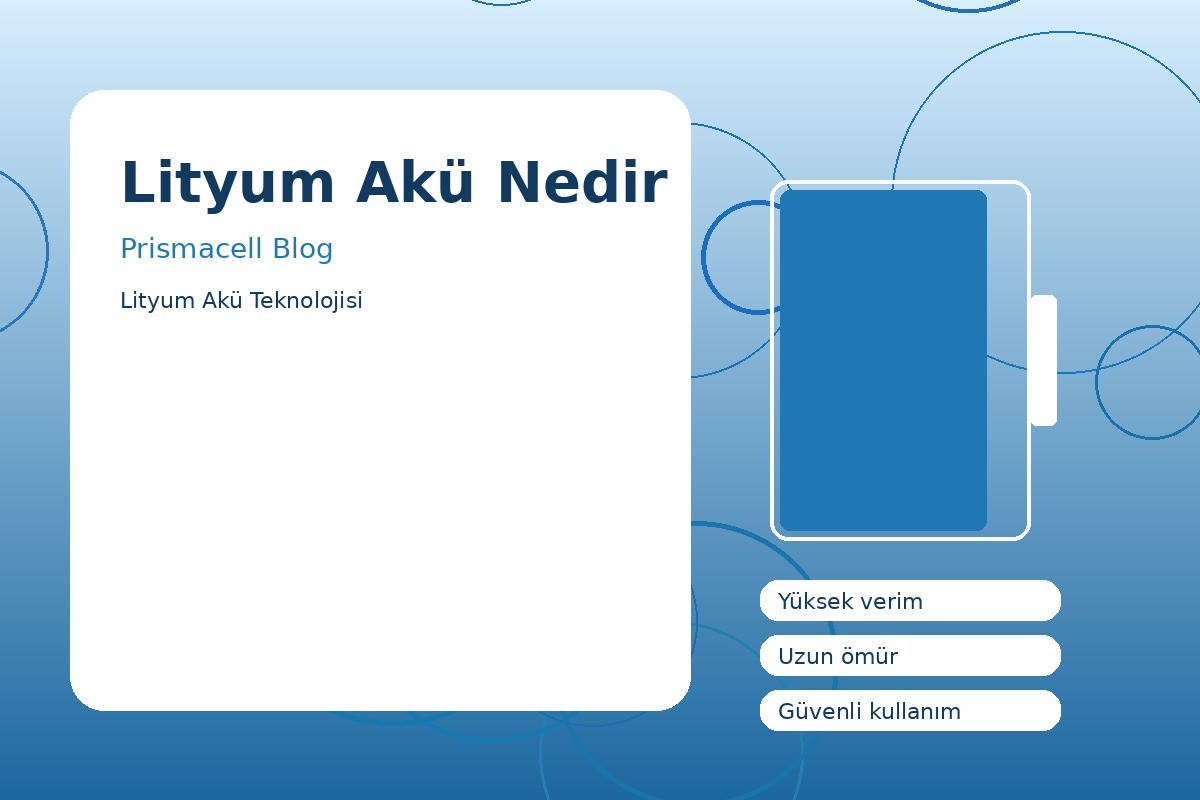 Lityum Akü Nedir

Prismacell Blog

Lityum Akü Teknolojisi

Yüksek verim

Uzun ömür

Güvenli kullanım